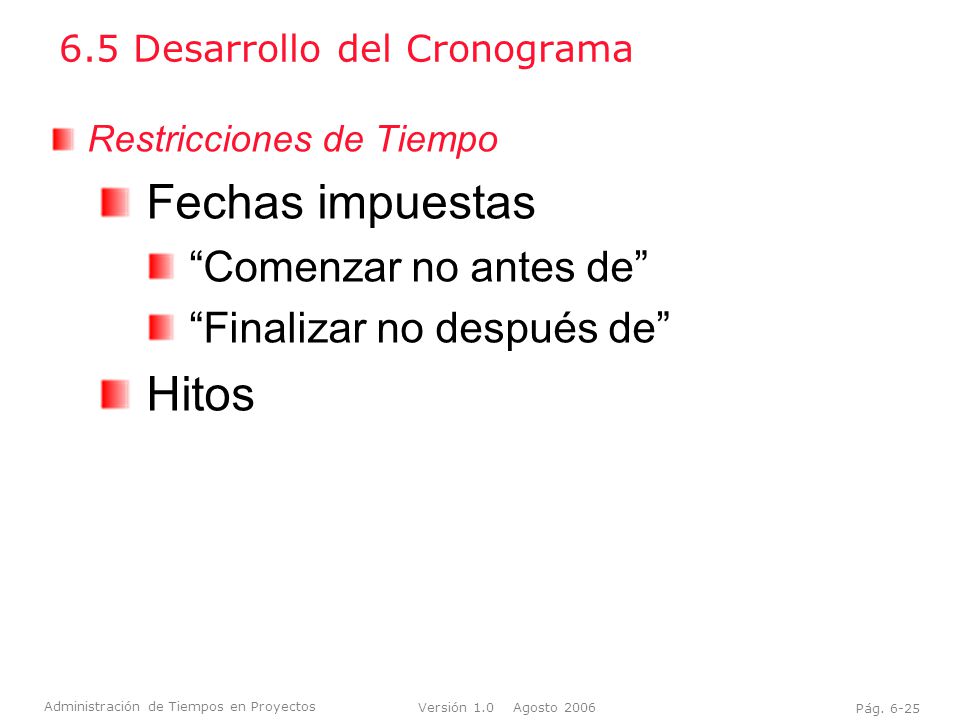 6.5 Desarrollo del Cronograma

Restricciones de Tiempo

Fechas impuestas

“Comenzar no antes de”

“Finalizar no después de”

Hitos

Administración de Tiempos en Proyectos

Versión 1.0 Agosto 2006

Pág. 6-25